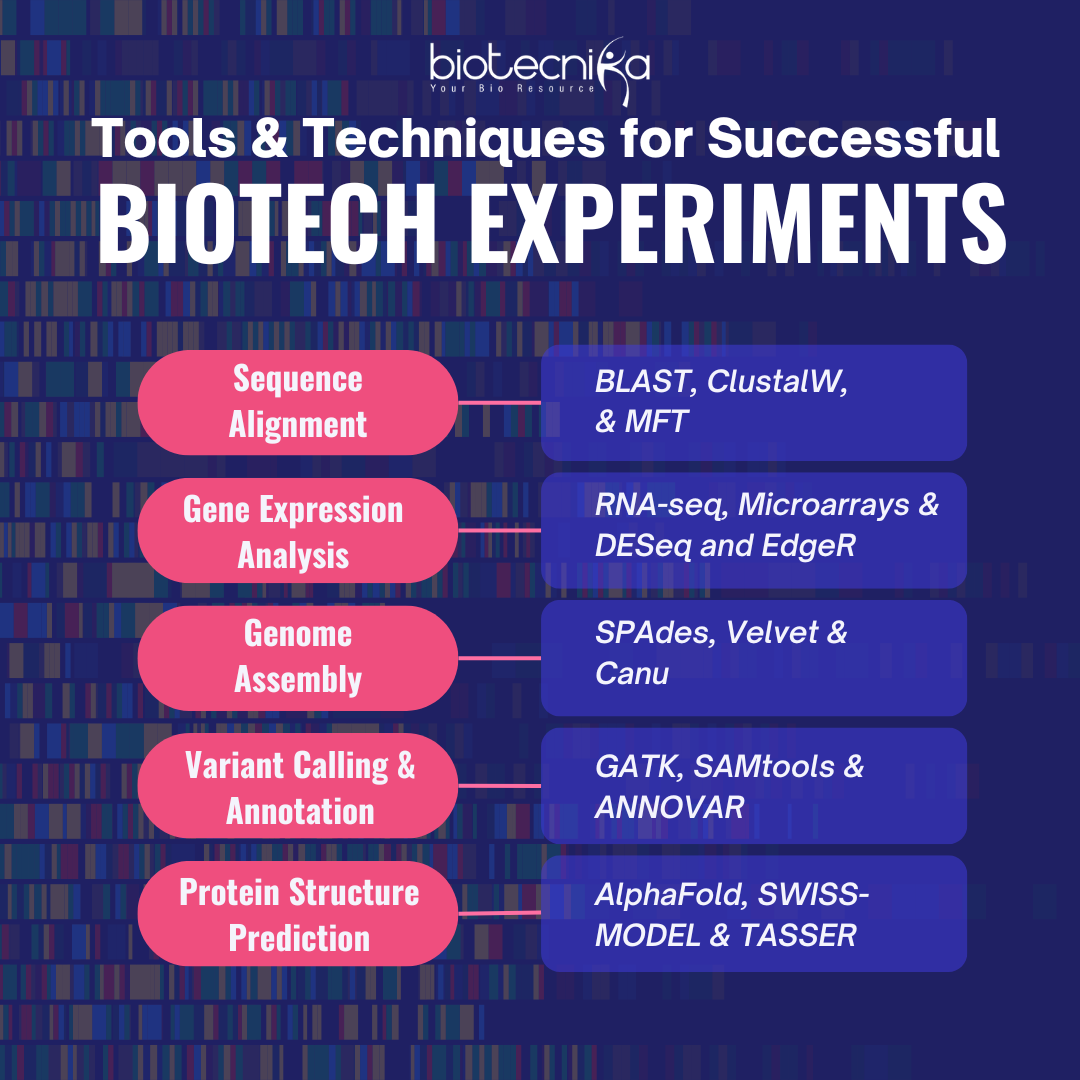 biotecnika
Your Bio Resource

Tools & Techniques for Successful
BIOTECH EXPERIMENTS

Sequence Alignment

BLAST, ClustalW, & MFT

Gene Expression Analysis

RNA-seq, Microarrays & DESeq and EdgeR

Genome Assembly

SPAdes, Velvet & Canu

Variant Calling & Annotation

GATK, SAMtools & ANNOVAR

Protein Structure Prediction

AlphaFold, SWISS-MODEL & TASSER